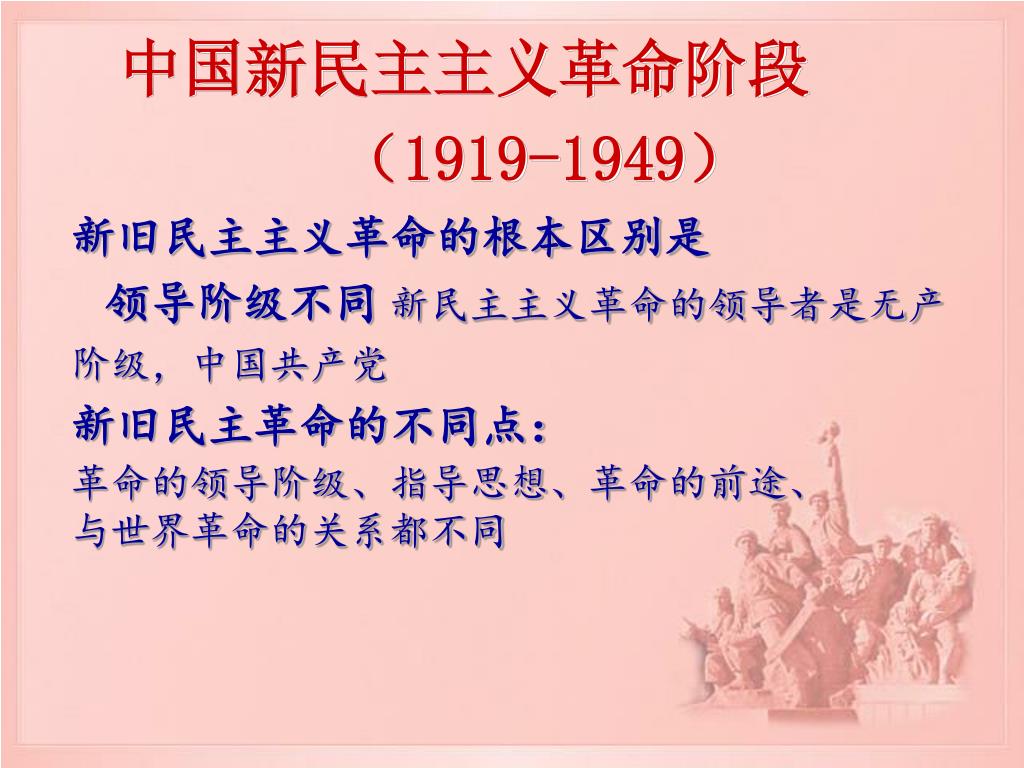 中国新民主主义革命阶段

（1919-1949）

新旧民主主义革命的根本区别是

领导阶级不同 新民主主义革命的领导者是无产阶级，中国共产党

新旧民主革命的不同点：

革命的领导阶级、指导思想、革命的前途、与世界革命的关系都不同